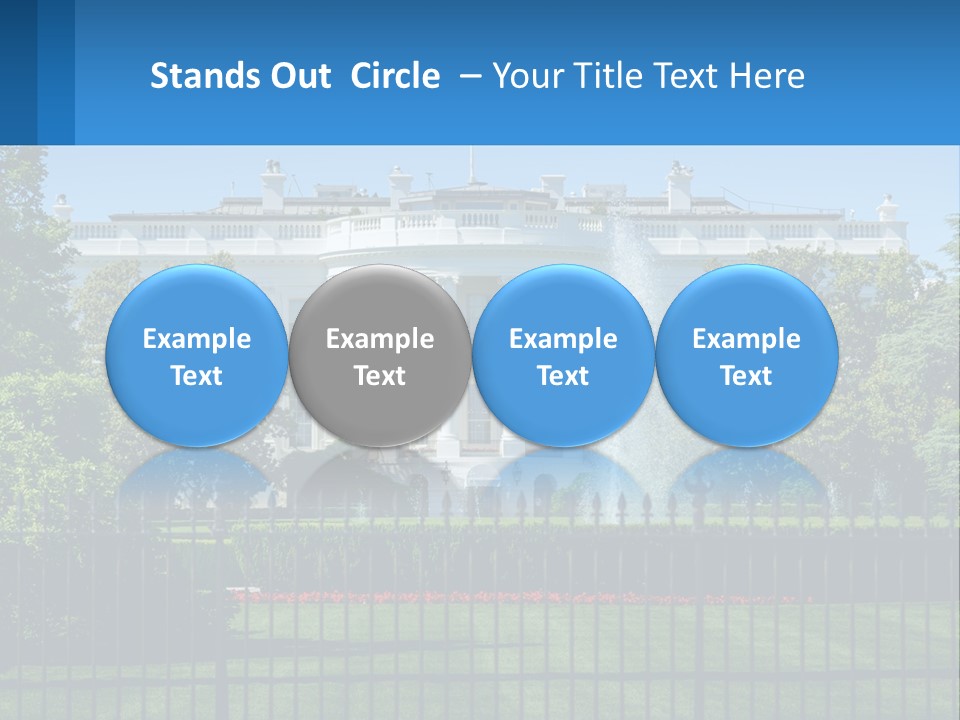 Stands Out Circle – Your Title Text Here

Example Text

Example Text

Example Text

Example Text